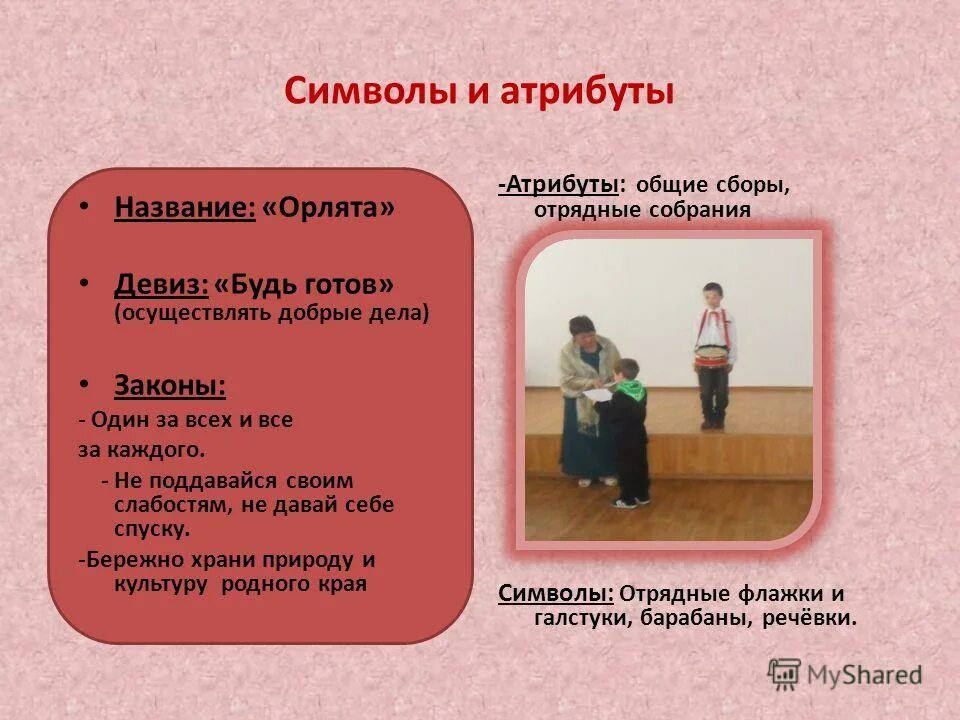 Символы и атрибуты

• Название: «Орлята»

• Девиз: «Будь готов» (осуществлять добрые дела)

• Законы:
- Один за всех и все за каждого.
- Не поддавайся своим слабостям, не давай себе спуску.
-Бережно храни природу и культуру родного края

-Атрибуты: общие сборы, отрядные собрания

Символы: Отрядные флажки и галстуки, барабаны, речёвки.

MyShared